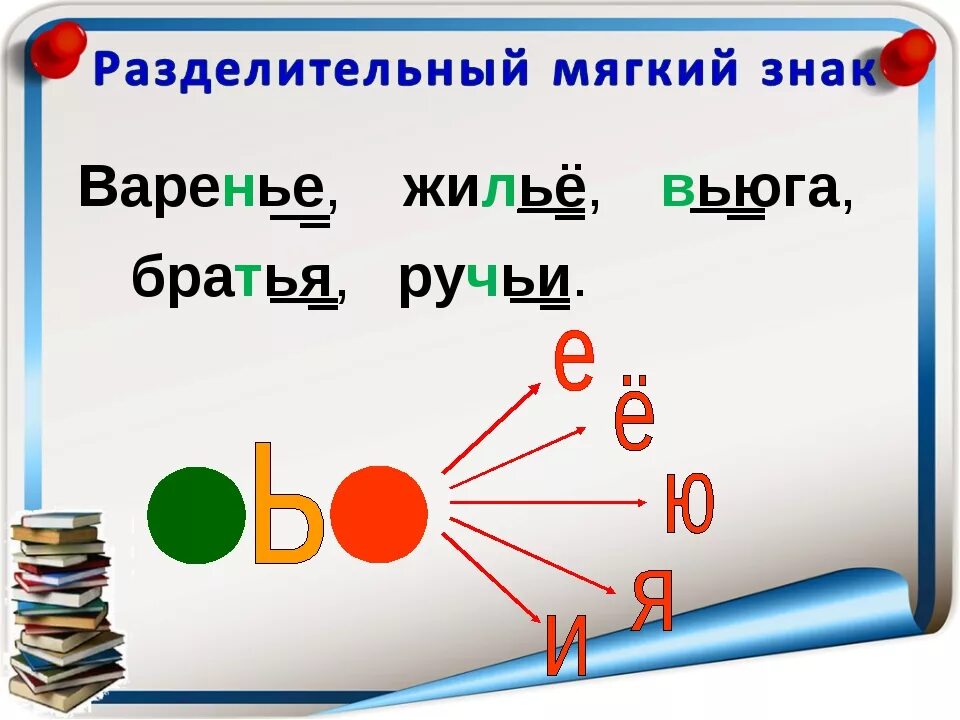 Разделительный мягкий знак

Варенье, жильё, вьюга,
братья, ручьи.

ь

е
ё
ю
я
и